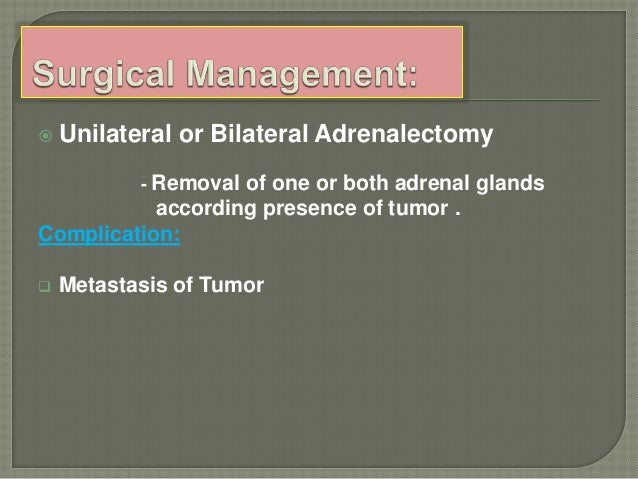 Surgical Management:

Unilateral or Bilateral Adrenalectomy

- Removal of one or both adrenal glands according presence of tumor .

Complication:

Metastasis of Tumor